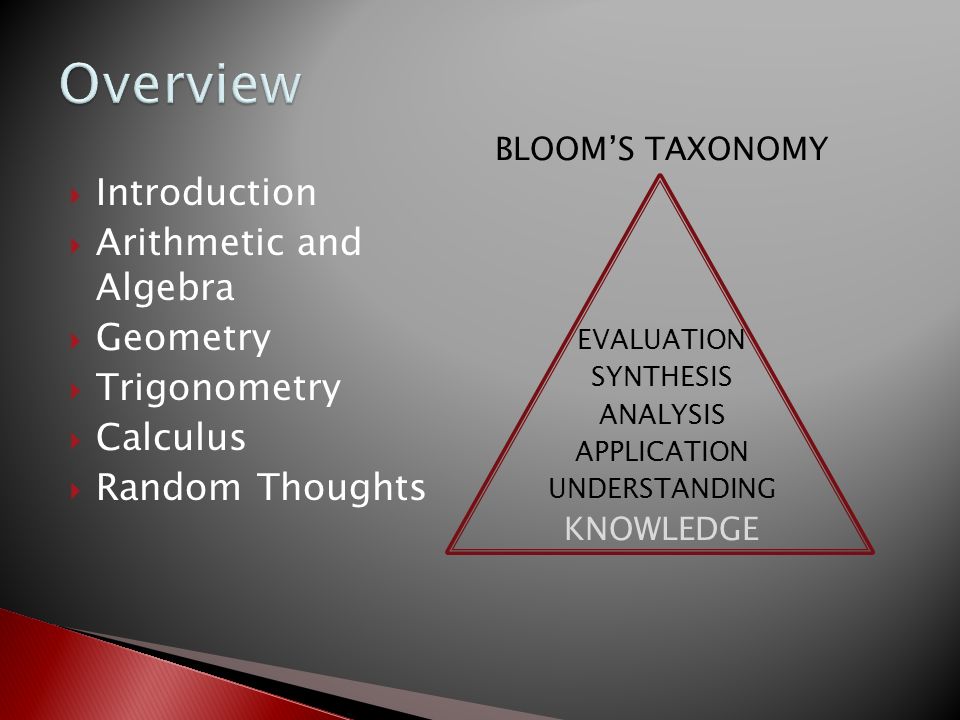 Overview

Introduction
Arithmetic and Algebra
Geometry
Trigonometry
Calculus
Random Thoughts

BLOOM'S TAXONOMY

EVALUATION
SYNTHESIS
ANALYSIS
APPLICATION
UNDERSTANDING
KNOWLEDGE